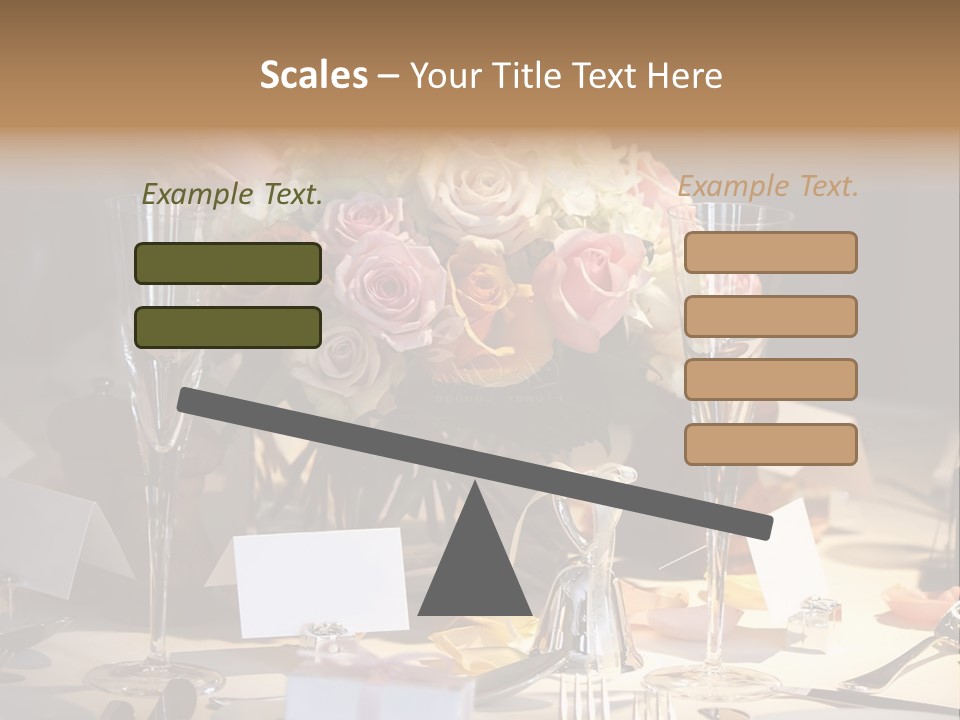 Scales – Your Title Text Here

Example Text.

Example Text.